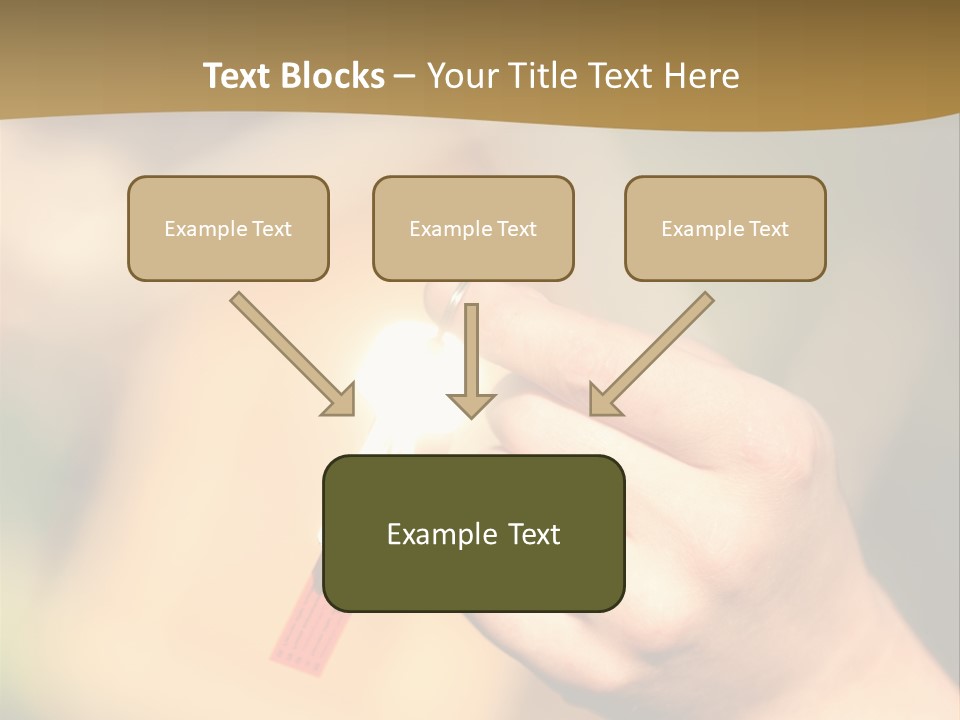 Text Blocks – Your Title Text Here

Example Text

Example Text

Example Text

Example Text